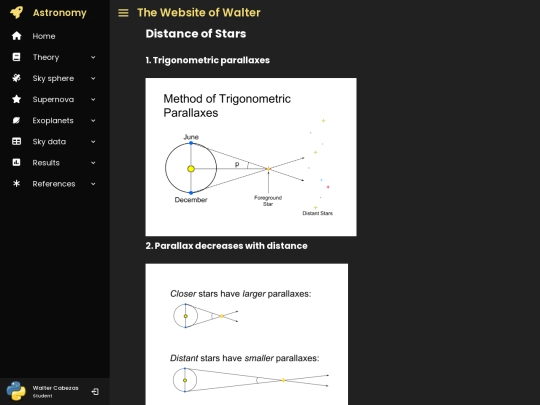 Astronomy
Home
Theory
Sky sphere
Supernova
Exoplanets
Sky data
Results
References

Walter Cabezas
Student

The Website of Walter

Distance of Stars

1. Trigonometric parallaxes

Method of Trigonometric Parallaxes

June
p
December
Foreground Star
Distant Stars

2. Parallax decreases with distance

Closer stars have larger parallaxes:

Distant stars have smaller parallaxes: